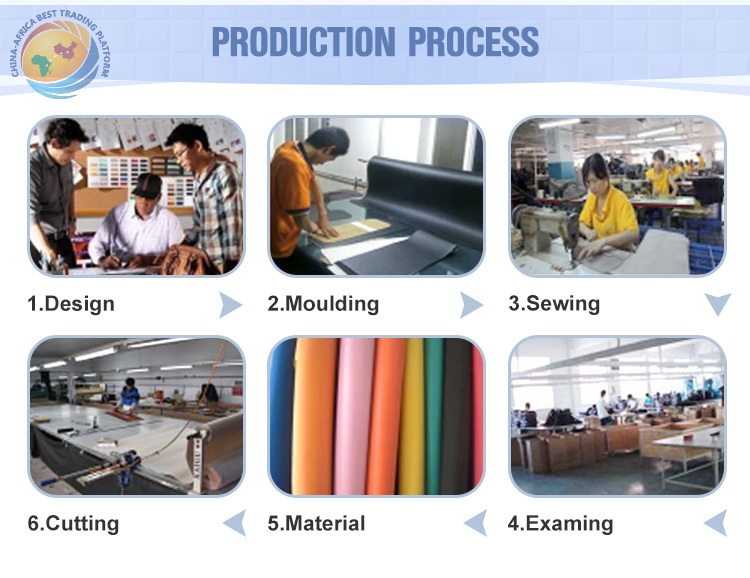 CHINA-AFRICA BEST TRADING PLATFORM

PRODUCTION PROCESS

1.Design

2.Moulding

3.Sewing

6.Cutting

5.Material

4.Examing